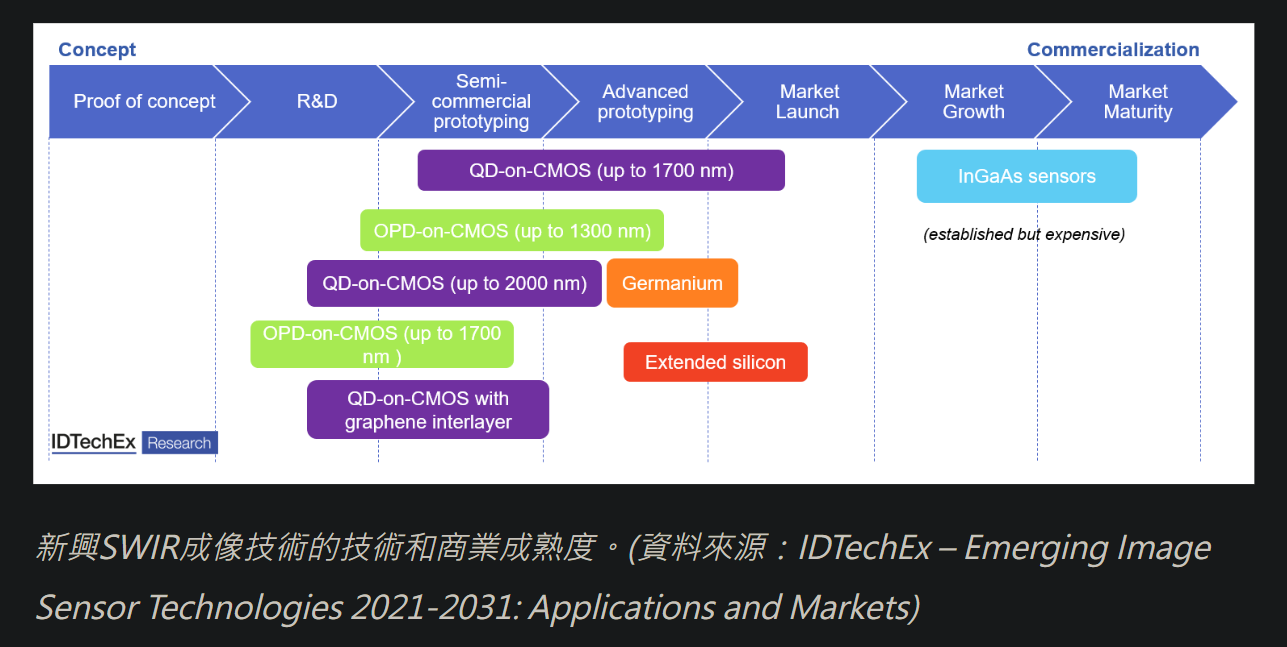 Concept

Commercialization

Proof of concept

R&D

Semi-commercial prototyping

Advanced prototyping

Market Launch

Market Growth

Market Maturity

QD-on-CMOS (up to 1700 nm)

InGaAs sensors

(established but expensive)

OPD-on-CMOS (up to 1300 nm)

QD-on-CMOS (up to 2000 nm)

Germanium

OPD-on-CMOS (up to 1700 nm )

Extended silicon

QD-on-CMOS with graphene interlayer

IDTechEx Research

新興SWIR成像技術的技術和商業成熟度。(資料來源：IDTechEx – Emerging Image Sensor Technologies 2021-2031: Applications and Markets)